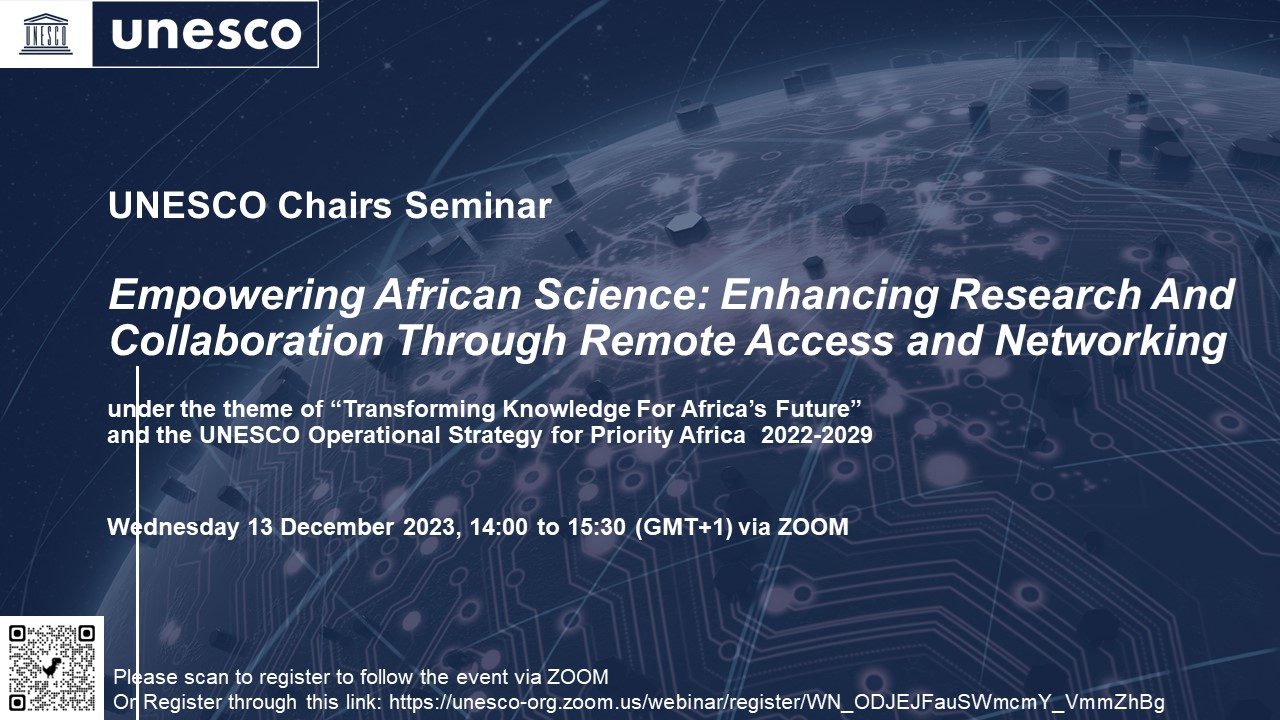 UNESCO

unesco

UNESCO Chairs Seminar

Empowering African Science: Enhancing Research And Collaboration Through Remote Access and Networking

under the theme of “Transforming Knowledge For Africa’s Future” and the UNESCO Operational Strategy for Priority Africa 2022-2029

Wednesday 13 December 2023, 14:00 to 15:30 (GMT+1) via ZOOM

Please scan to register to follow the event via ZOOM
Or Register through this link: https://unesco-org.zoom.us/webinar/register/WN_ODJEJFauSWmcmY_VmmZhBg